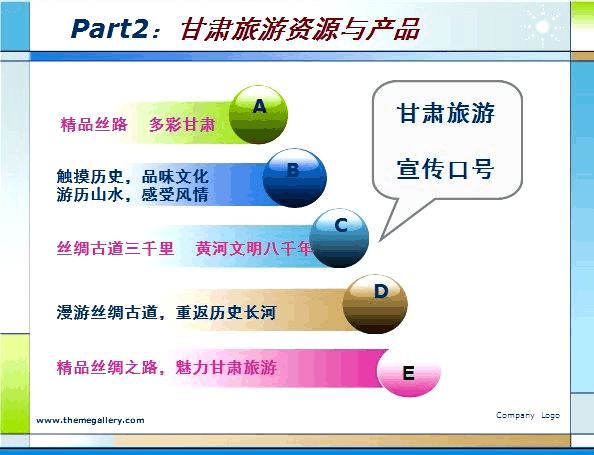 Part2：甘肃旅游资源与产品

精品丝路　多彩甘肃

A

触摸历史，品味文化
游历山水，感受风情

B

丝绸古道三千里　黄河文明八千年

C

漫游丝绸古道，重返历史长河

D

精品丝绸之路，魅力甘肃旅游

E

甘肃旅游
宣传口号

www.themegallery.com

Company Logo